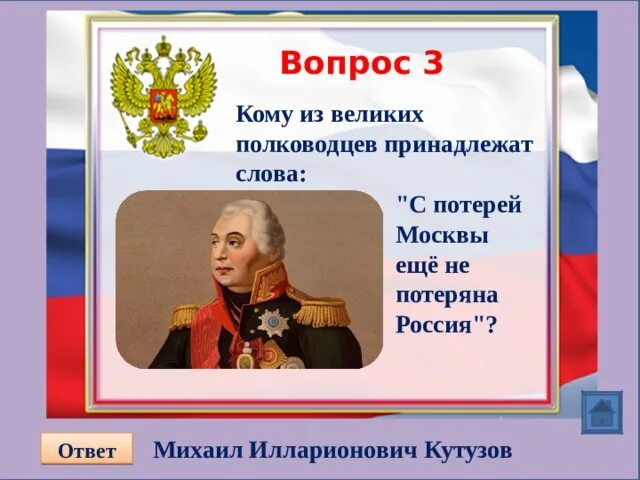 Вопрос 3

Кому из великих полководцев принадлежат слова:

"С потерей Москвы ещё не потеряна Россия"?

Ответ

Михаил Илларионович Кутузов